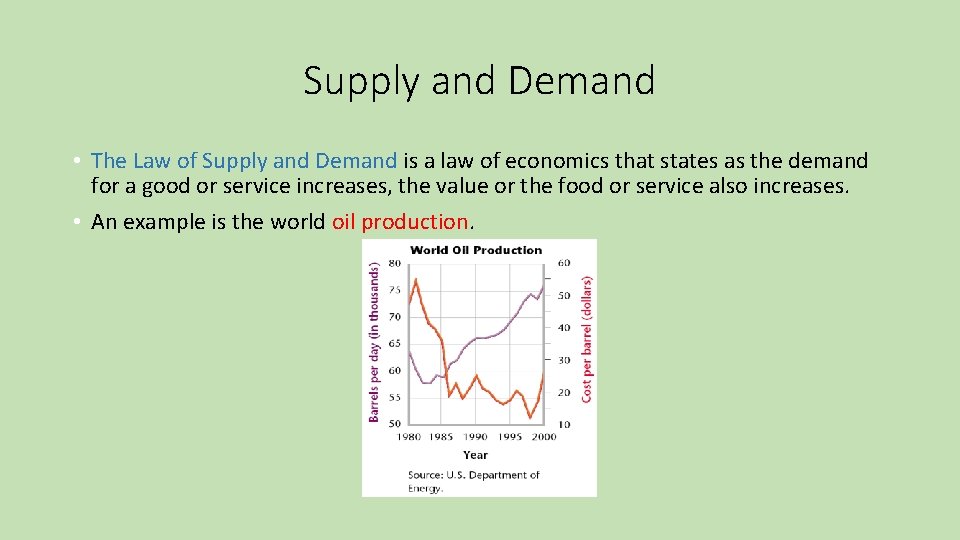 Supply and Demand

• The Law of Supply and Demand is a law of economics that states as the demand for a good or service increases, the value or the food or service also increases.

• An example is the world oil production.

World Oil Production

Barrels per day (in thousands)

80
75
70
65
60
55
50

60
50
40
30
20
10

Cost per barrel (dollars)

1980 1985 1990 1995 2000

Year

Source: U.S. Department of Energy.